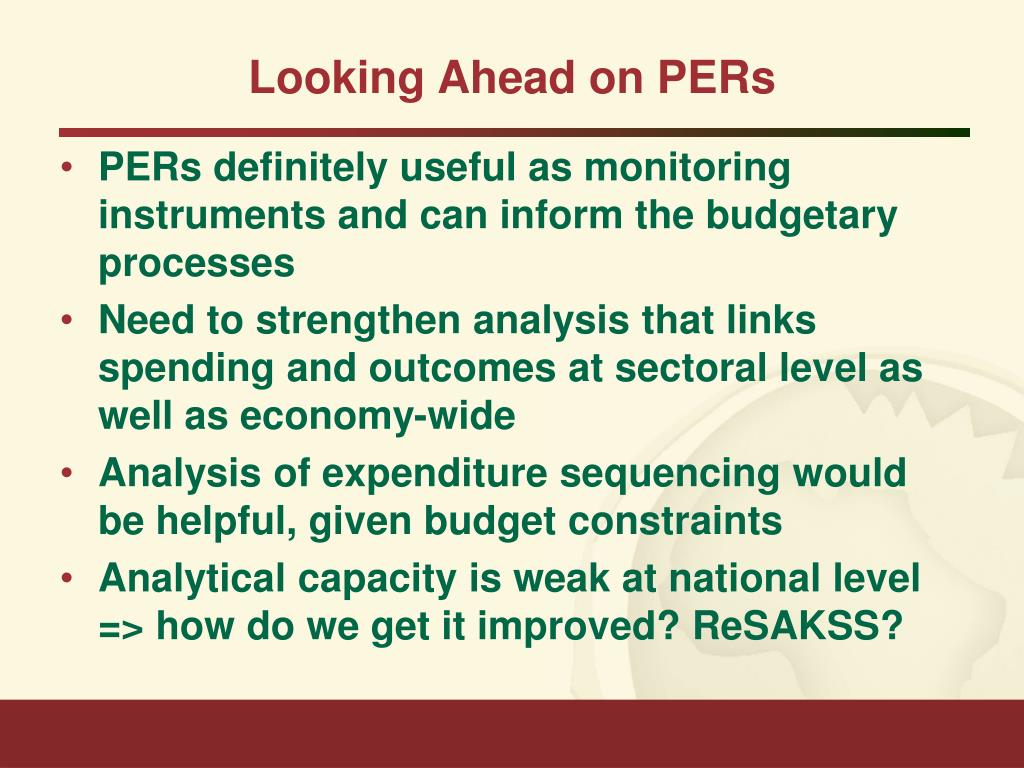 Looking Ahead on PERs

• PERs definitely useful as monitoring instruments and can inform the budgetary processes
• Need to strengthen analysis that links spending and outcomes at sectoral level as well as economy-wide
• Analysis of expenditure sequencing would be helpful, given budget constraints
• Analytical capacity is weak at national level => how do we get it improved? ReSAKSS?